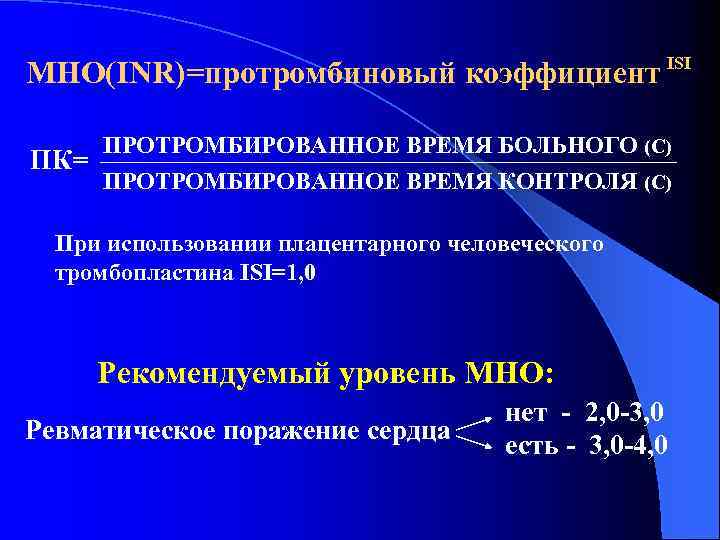 МНО(INR)=протромбиновый коэффициент $^{ISI}$

ПК= $\frac{\text{ПРОТРОМБИРОВАННОЕ ВРЕМЯ БОЛЬНОГО (С)}}{\text{ПРОТРОМБИРОВАННОЕ ВРЕМЯ КОНТРОЛЯ (С)}}$

При использовании плацентарного человеческого тромбопластина ISI=1,0

Рекомендуемый уровень МНО:

Ревматическое поражение сердца
нет - 2,0-3,0
есть - 3,0-4,0